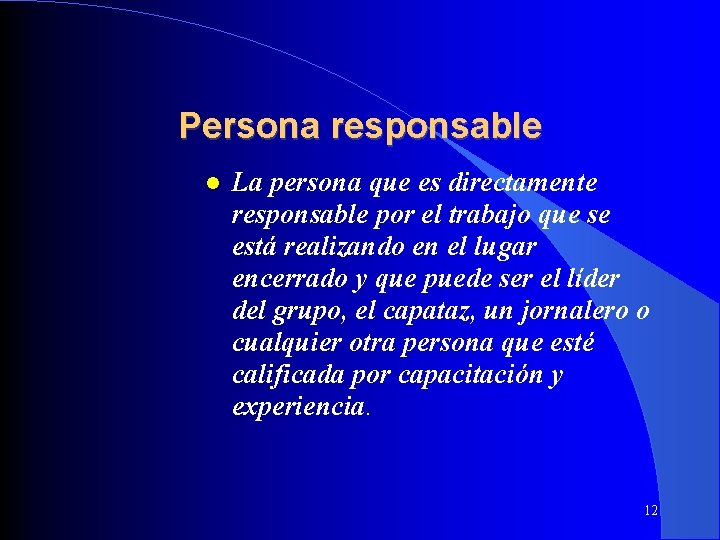 Persona responsable

La persona que es directamente responsable por el trabajo que se está realizando en el lugar encerrado y que puede ser el líder del grupo, el capataz, un jornalero o cualquier otra persona que esté calificada por capacitación y experiencia.

12